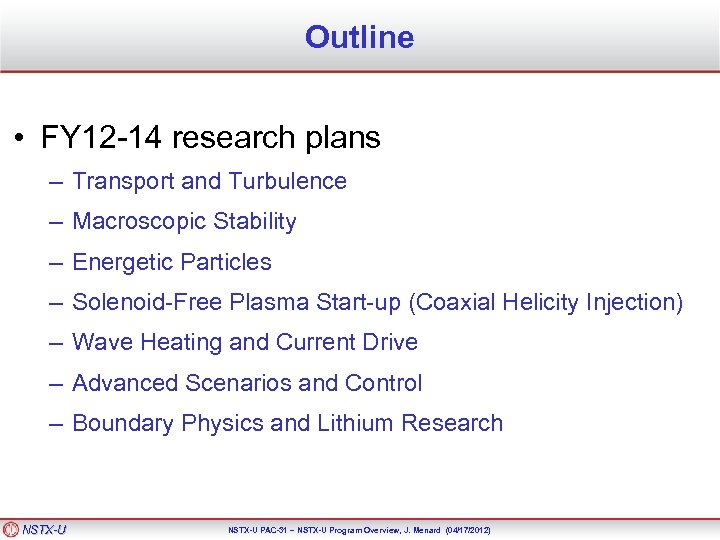 Outline

• FY12-14 research plans
– Transport and Turbulence
– Macroscopic Stability
– Energetic Particles
– Solenoid-Free Plasma Start-up (Coaxial Helicity Injection)
– Wave Heating and Current Drive
– Advanced Scenarios and Control
– Boundary Physics and Lithium Research

NSTX-U

NSTX-U PAC-31 – NSTX-U Program Overview, J. Menard (04/17/2012)